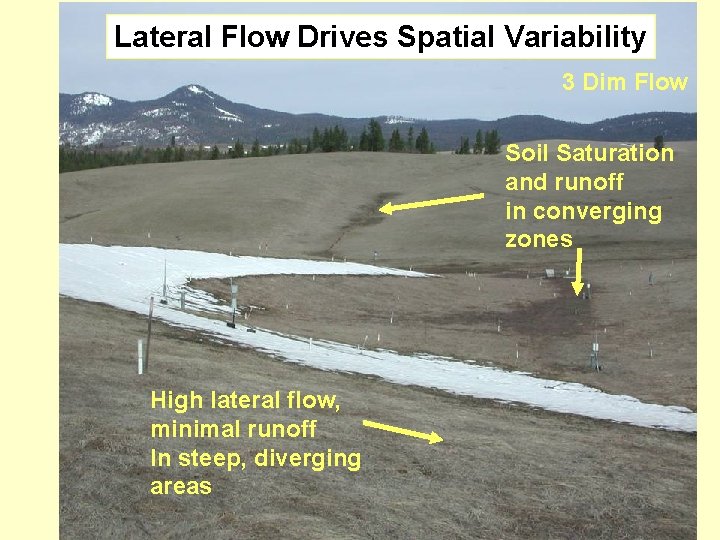 Lateral Flow Drives Spatial Variability

3 Dim Flow

Soil Saturation and runoff in converging zones

High lateral flow, minimal runoff In steep, diverging areas